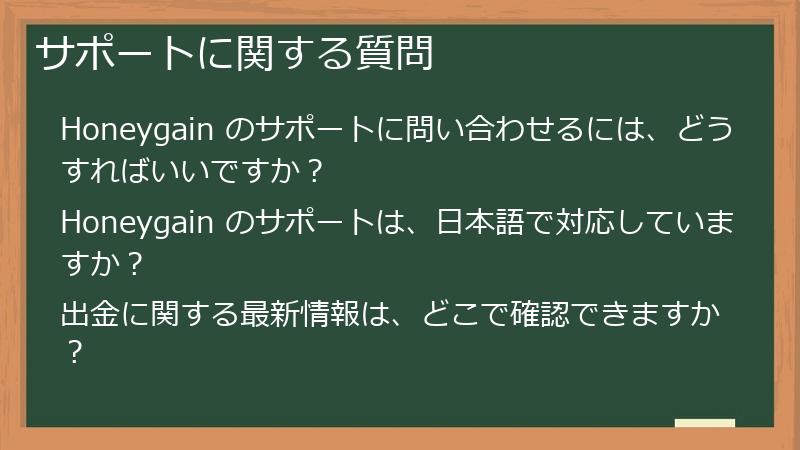 サポートに関する質問

Honeygain のサポートに問い合わせるには、どうすればいいですか？

Honeygain のサポートは、日本語で対応していますか？

出金に関する最新情報は、どこで確認できますか？